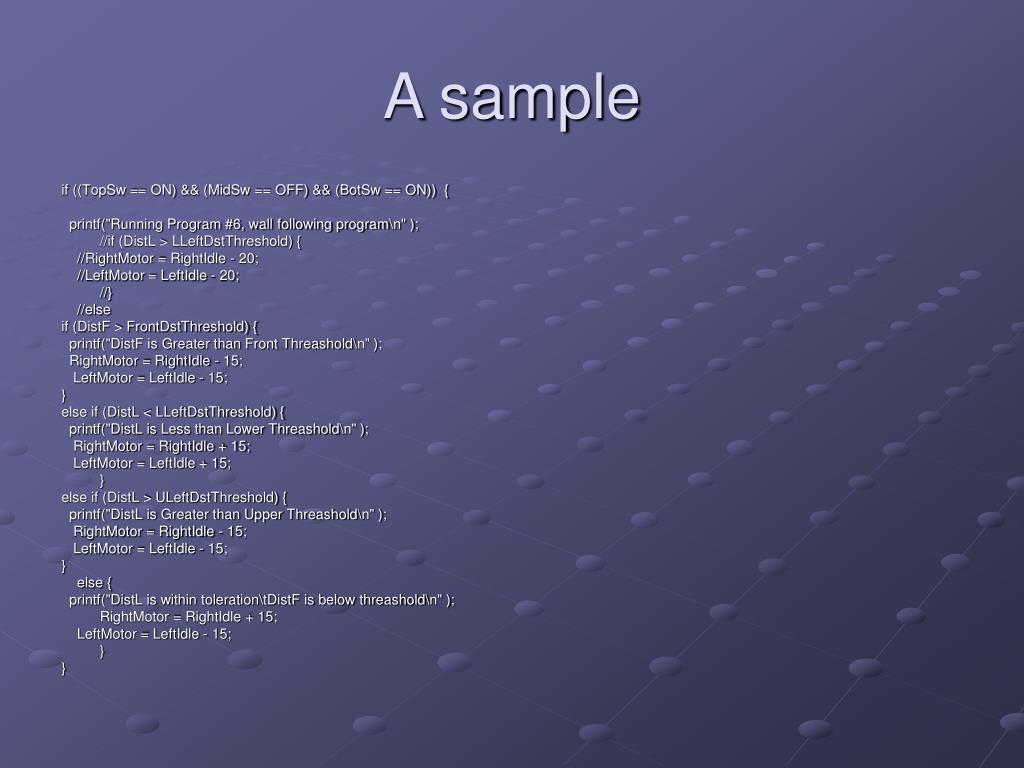 A sample

if ((TopSw == ON) && (MidSw == OFF) && (BotSw == ON)) {

printf("Running Program #6, wall following program\n" );
//if (DistL > LLeftDstThreshold) {
//RightMotor = RightIdle - 20;
//LeftMotor = LeftIdle - 20;
//}
//else
if (DistF > FrontDstThreshold) {
printf("DistF is Greater than Front Threashold\n" );
RightMotor = RightIdle - 15;
LeftMotor = LeftIdle - 15;
}
else if (DistL < LLeftDstThreshold) {
printf("DistL is Less than Lower Threashold\n" );
RightMotor = RightIdle + 15;
LeftMotor = LeftIdle + 15;
}
else if (DistL > ULeftDstThreshold) {
printf("DistL is Greater than Upper Threashold\n" );
RightMotor = RightIdle - 15;
LeftMotor = LeftIdle - 15;
}
else {
printf("DistL is within toleration\tDistF is below threashold\n" );
RightMotor = RightIdle + 15;
LeftMotor = LeftIdle - 15;
}
}